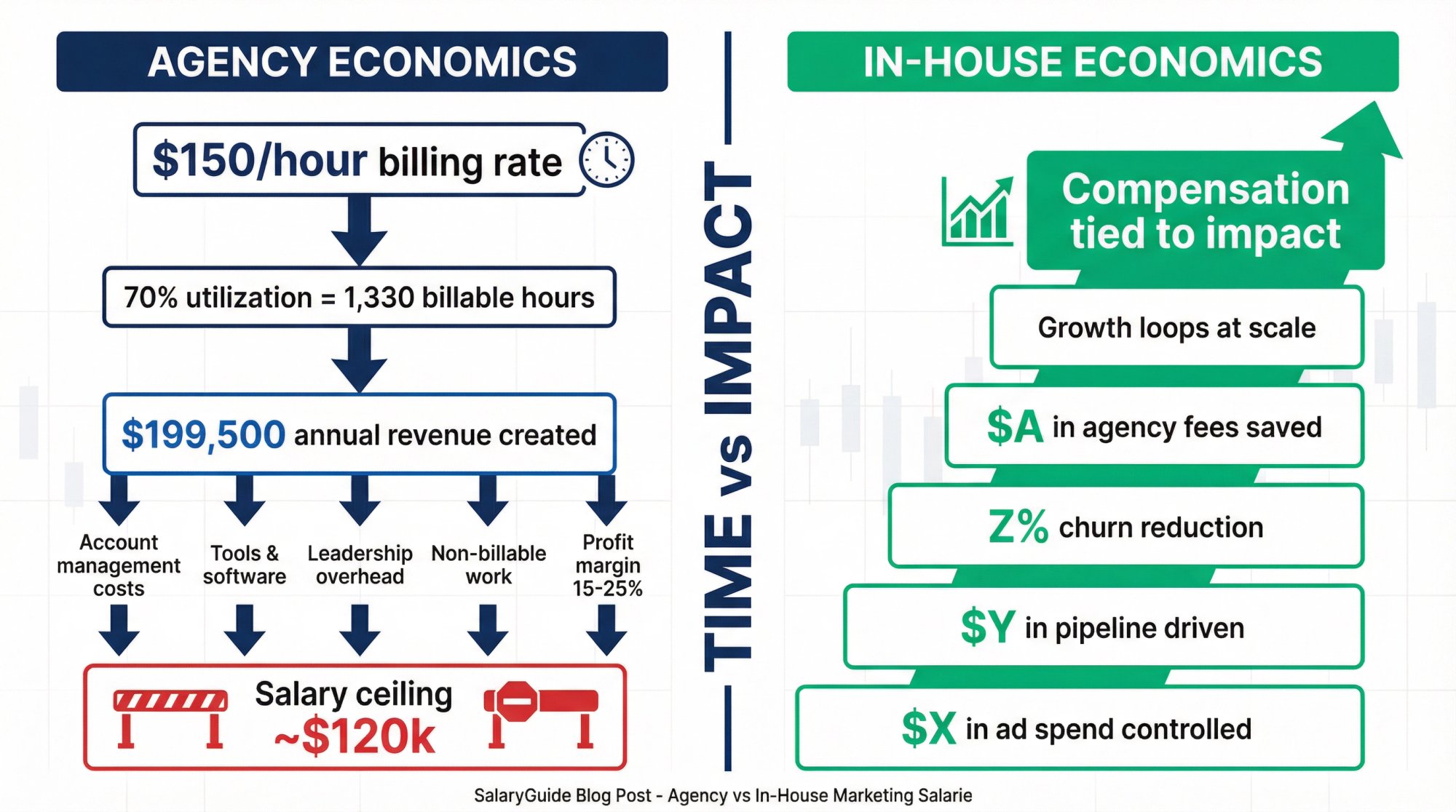 AGENCY ECONOMICS

$150/hour billing rate

70% utilization = 1,330 billable hours

$199,500 annual revenue created

Account management costs

Tools & software

Leadership overhead

Non-billable work

Profit margin 15-25%

Salary ceiling ~$120k

TIME vs IMPACT

IN-HOUSE ECONOMICS

Compensation tied to impact

Growth loops at scale

$A in agency fees saved

Z% churn reduction

$Y in pipeline driven

$X in ad spend controlled

SalaryGuide Blog Post - Agency vs In-House Marketing Salarie